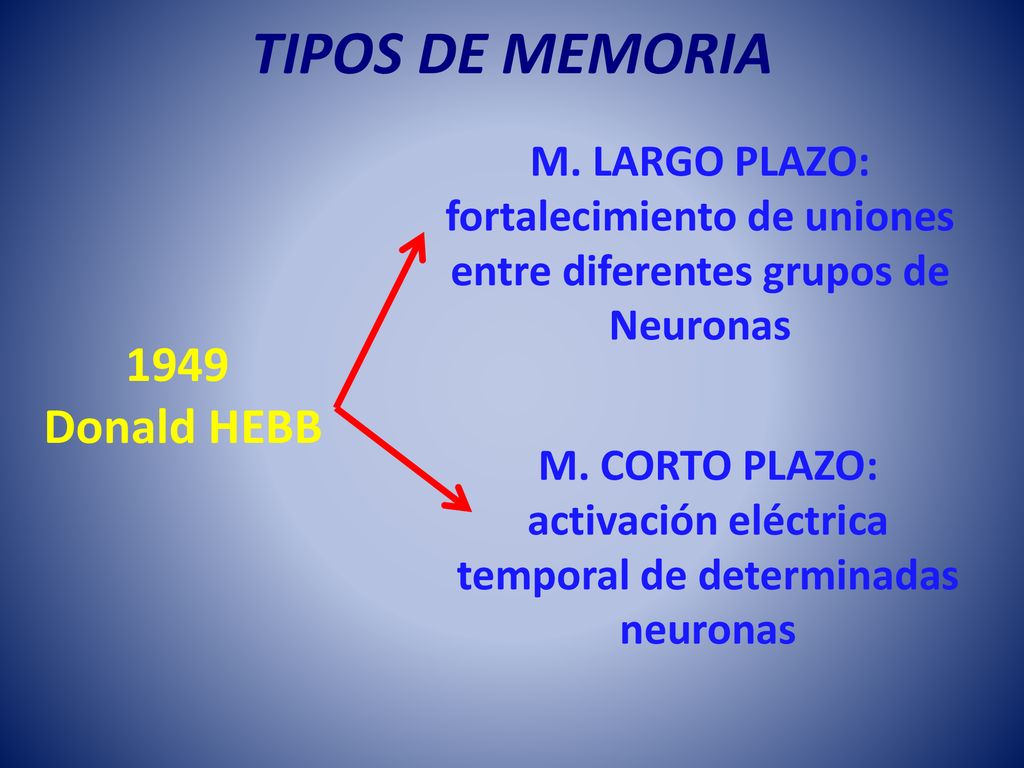 TIPOS DE MEMORIA

1949
Donald HEBB

M. LARGO PLAZO: fortalecimiento de uniones entre diferentes grupos de Neuronas

M. CORTO PLAZO: activación eléctrica temporal de determinadas neuronas